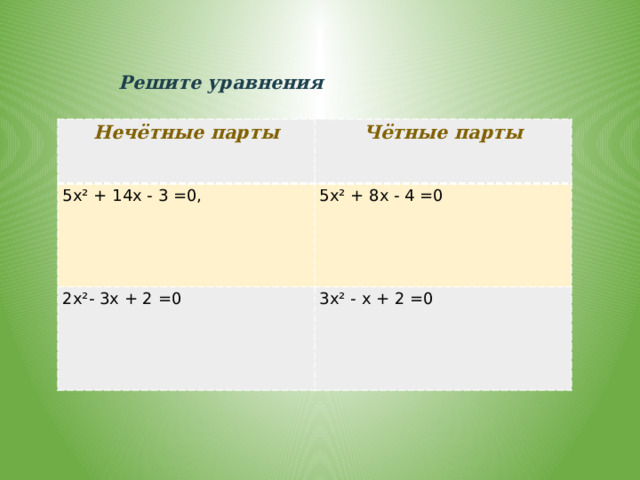 Решите уравнения

| Нечётные парты | Чётные парты |
|---|---|
| $5x^2 + 14x - 3 = 0$, | $5x^2 + 8x - 4 = 0$ |
| $2x^2 - 3x + 2 = 0$ | $3x^2 - x + 2 = 0$ |